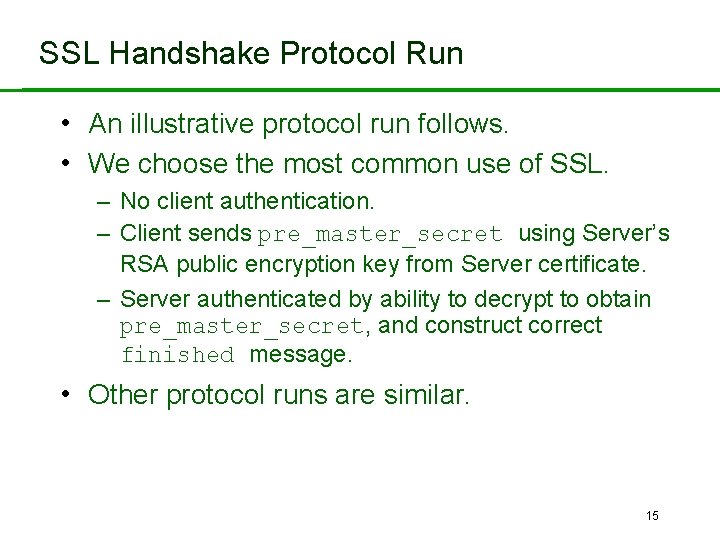 SSL Handshake Protocol Run

• An illustrative protocol run follows.
• We choose the most common use of SSL.
  – No client authentication.
  – Client sends pre_master_secret using Server's RSA public encryption key from Server certificate.
  – Server authenticated by ability to decrypt to obtain pre_master_secret, and construct correct finished message.
• Other protocol runs are similar.

15